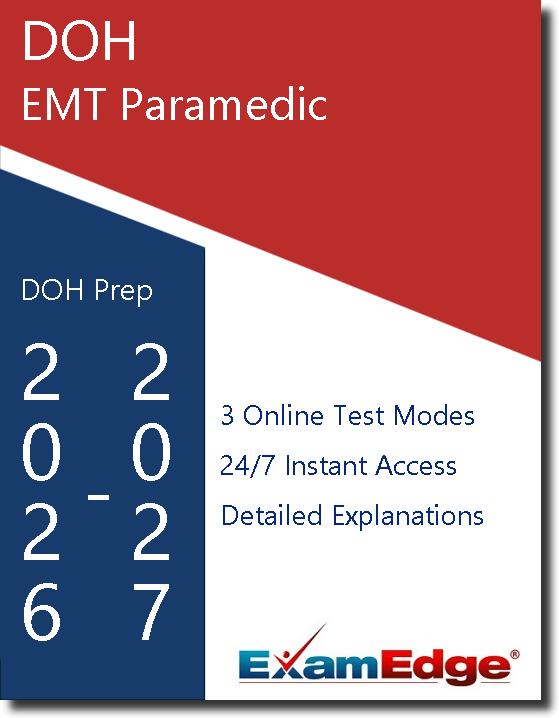 DOH
EMT Paramedic

DOH Prep

2026 - 2027

3 Online Test Modes
24/7 Instant Access
Detailed Explanations

ExamEdge®